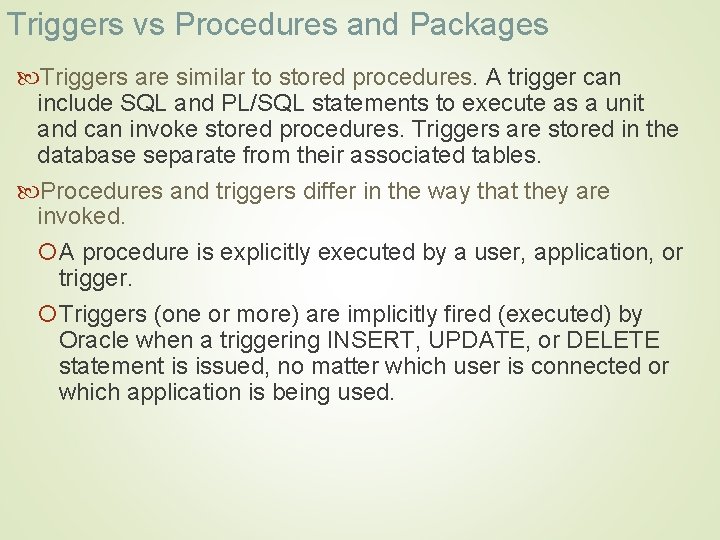 Triggers vs Procedures and Packages

Triggers are similar to stored procedures. A trigger can include SQL and PL/SQL statements to execute as a unit and can invoke stored procedures. Triggers are stored in the database separate from their associated tables.

Procedures and triggers differ in the way that they are invoked.

A procedure is explicitly executed by a user, application, or trigger.

Triggers (one or more) are implicitly fired (executed) by Oracle when a triggering INSERT, UPDATE, or DELETE statement is issued, no matter which user is connected or which application is being used.